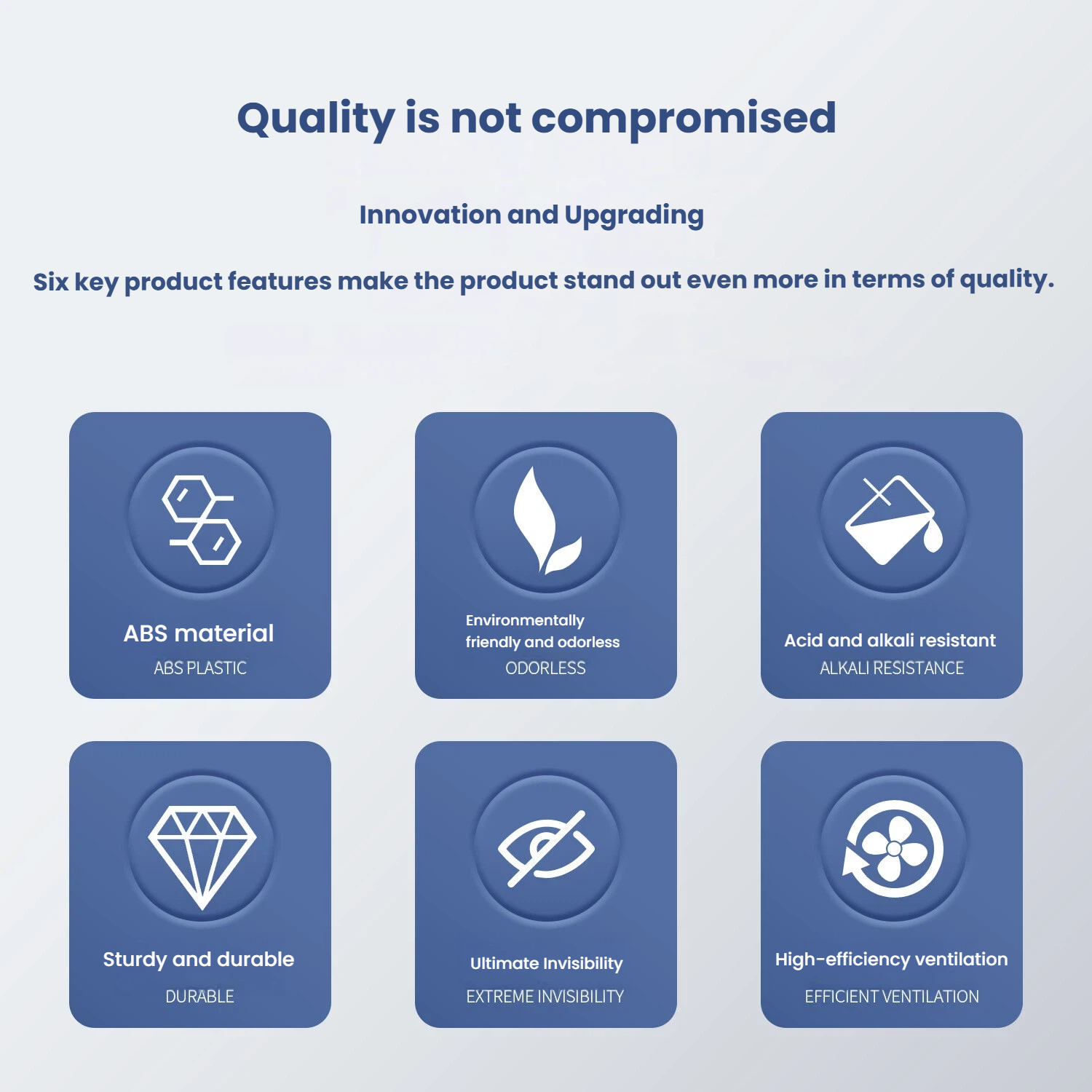 Quality is not compromised

Innovation and Upgrading

Six key product features make the product stand out even more in terms of quality.

ABS material
ABS PLASTIC

Environmentally friendly and odorless
ODORLESS

Acid and alkali resistant
ALKALI RESISTANCE

Sturdy and durable
DURABLE

Ultimate Invisibility
EXTREME INVISIBILITY

High-efficiency ventilation
EFFICIENT VENTILATION